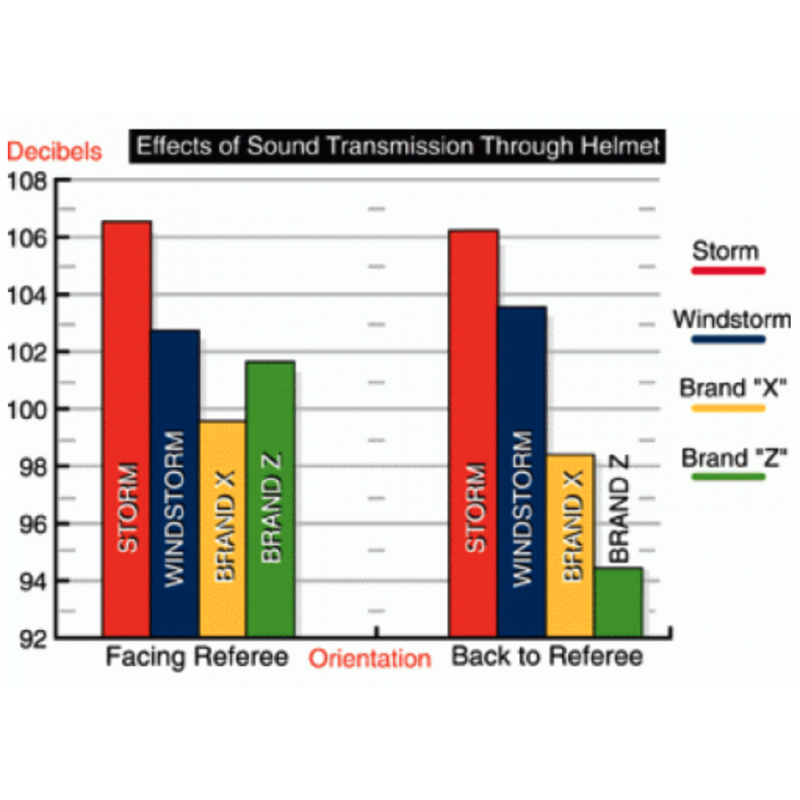 Decibels

Effects of Sound Transmission Through Helmet

108
106
104
102
100
98
96
94
92

STORM
WINDSTORM
BRAND X
BRAND Z

STORM
WINDSTORM
BRAND X
BRAND Z

Facing Referee
Orientation
Back to Referee

Storm
Windstorm
Brand "X"
Brand "Z"